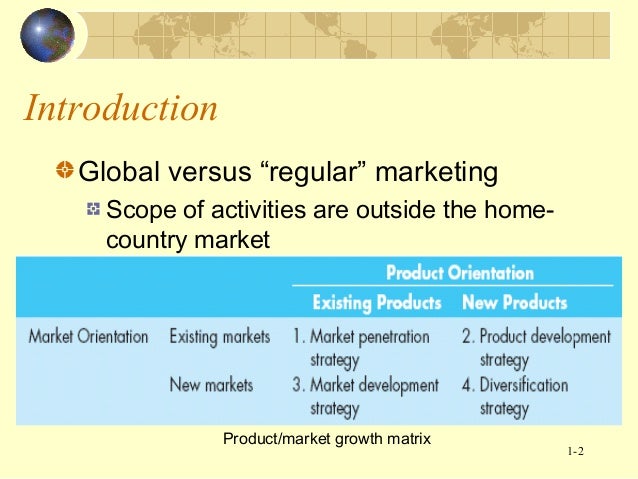 Introduction

Global versus “regular” marketing

Scope of activities are outside the home-country market

| | | Product Orientation | |
|---|---|---|---|
| | | Existing Products | New Products |
| Market Orientation | Existing markets | 1. Market penetration strategy | 2. Product development strategy |
| | New markets | 3. Market development strategy | 4. Diversification strategy |

Product/market growth matrix

1-2